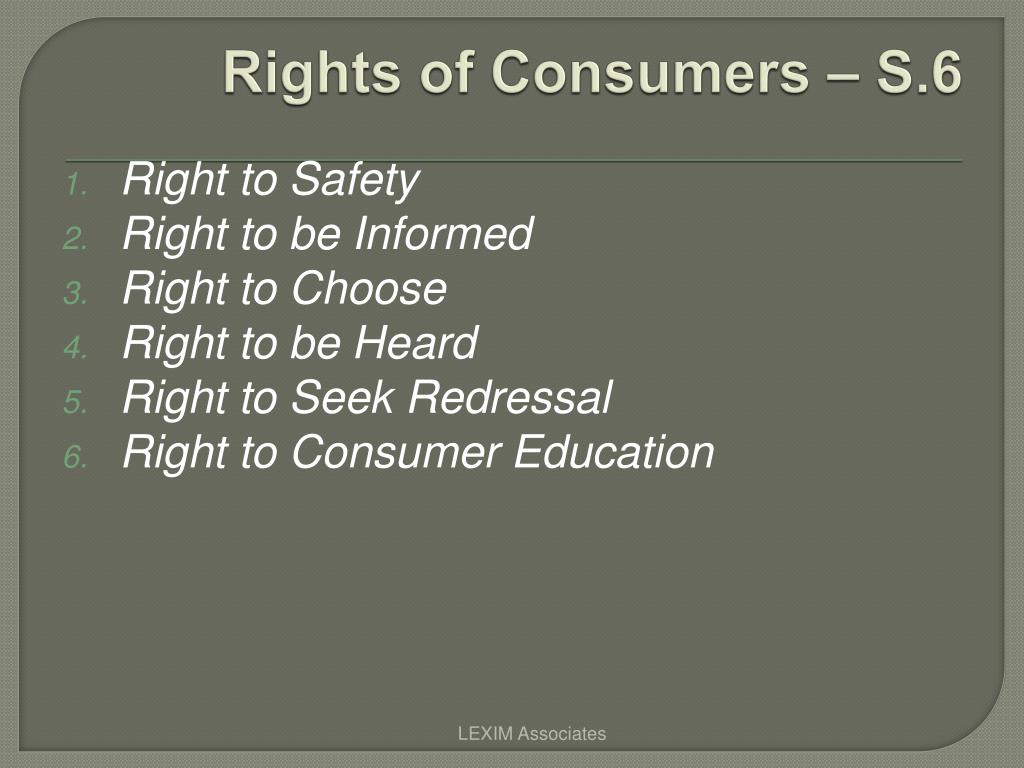 Rights of Consumers – S.6

1. Right to Safety
2. Right to be Informed
3. Right to Choose
4. Right to be Heard
5. Right to Seek Redressal
6. Right to Consumer Education

LEXIM Associates